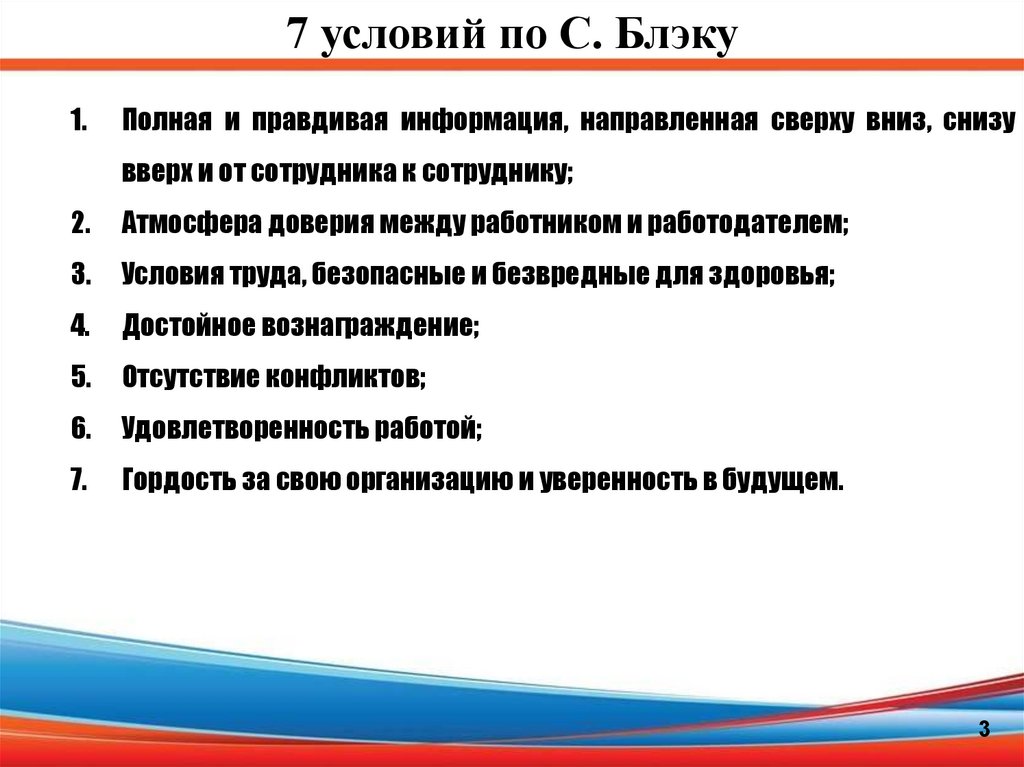 7 условий по С. Блэку

1. Полная и правдивая информация, направленная сверху вниз, снизу вверх и от сотрудника к сотруднику;
2. Атмосфера доверия между работником и работодателем;
3. Условия труда, безопасные и безвредные для здоровья;
4. Достойное вознаграждение;
5. Отсутствие конфликтов;
6. Удовлетворенность работой;
7. Гордость за свою организацию и уверенность в будущем.

3